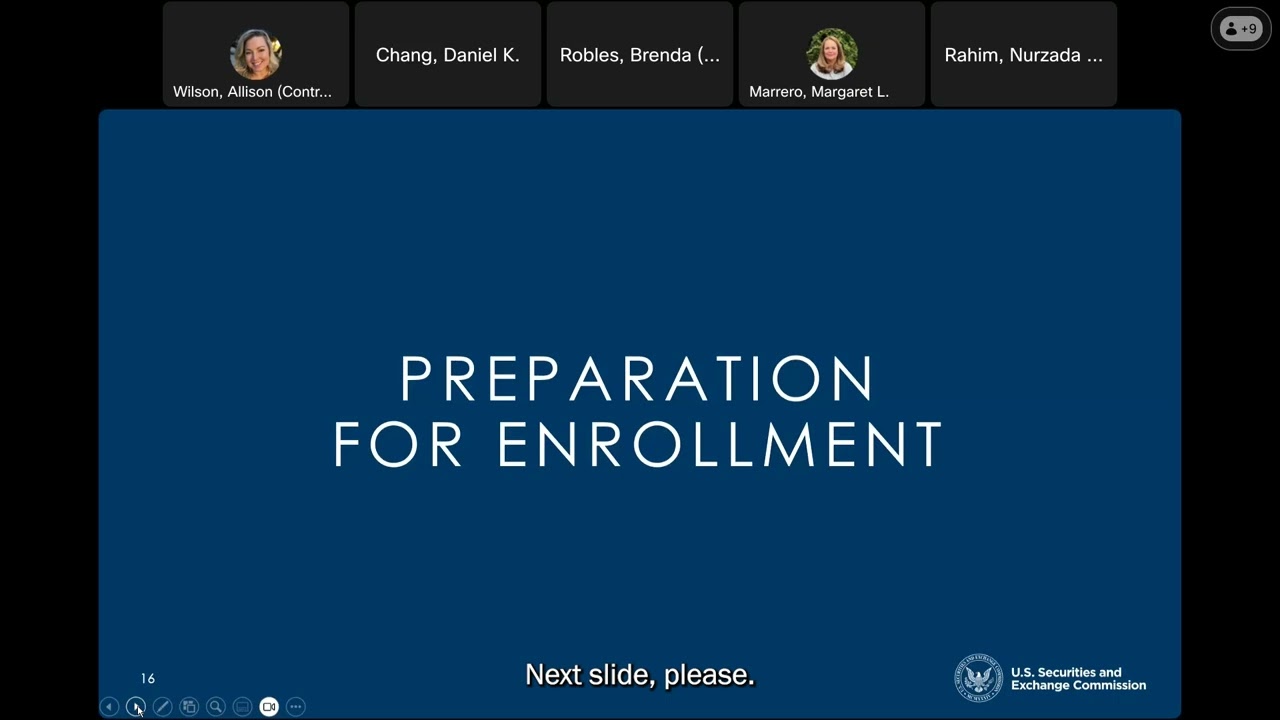 Wilson, Allison (Contr...

Chang, Daniel K.

Robles, Brenda (...

Marrero, Margaret L.

Rahim, Nurzada ...

+9

PREPARATION FOR ENROLLMENT

16

Next slide, please.

U.S. Securities and Exchange Commission